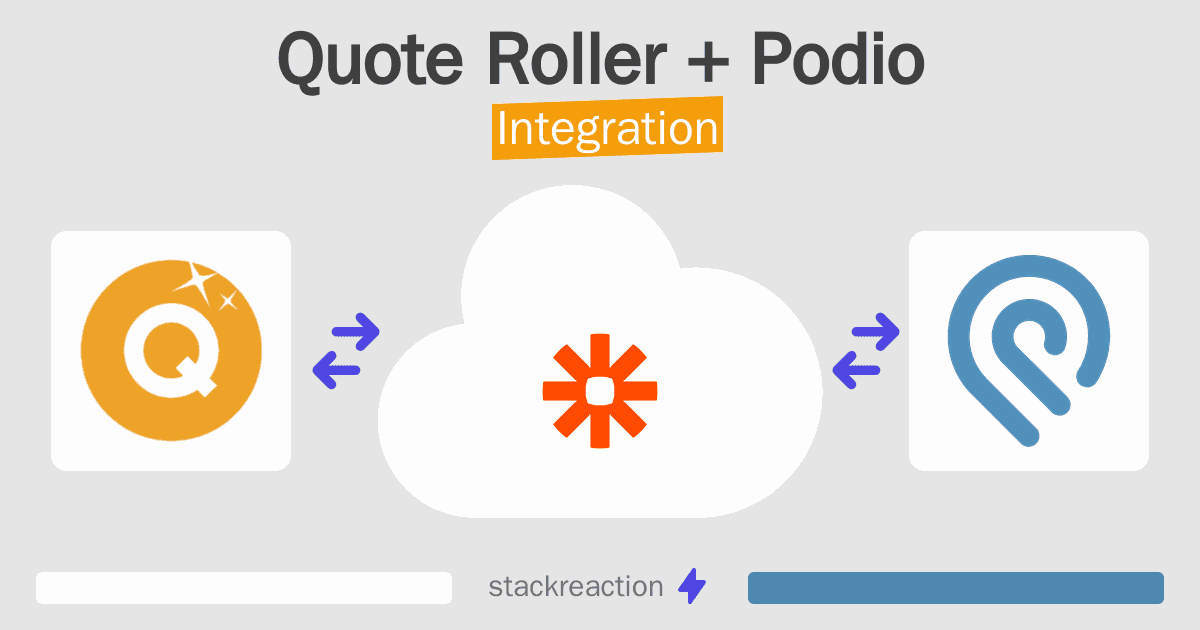 Quote Roller + Podio
Integration

Q

stackreaction